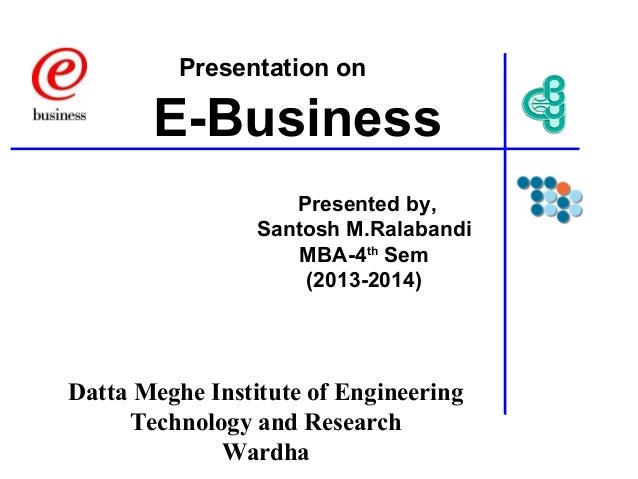 e
business

Presentation on
E-Business

Presented by,
Santosh M.Ralabandi
MBA-4$^{th}$ Sem
(2013-2014)

Datta Meghe Institute of Engineering Technology and Research
Wardha